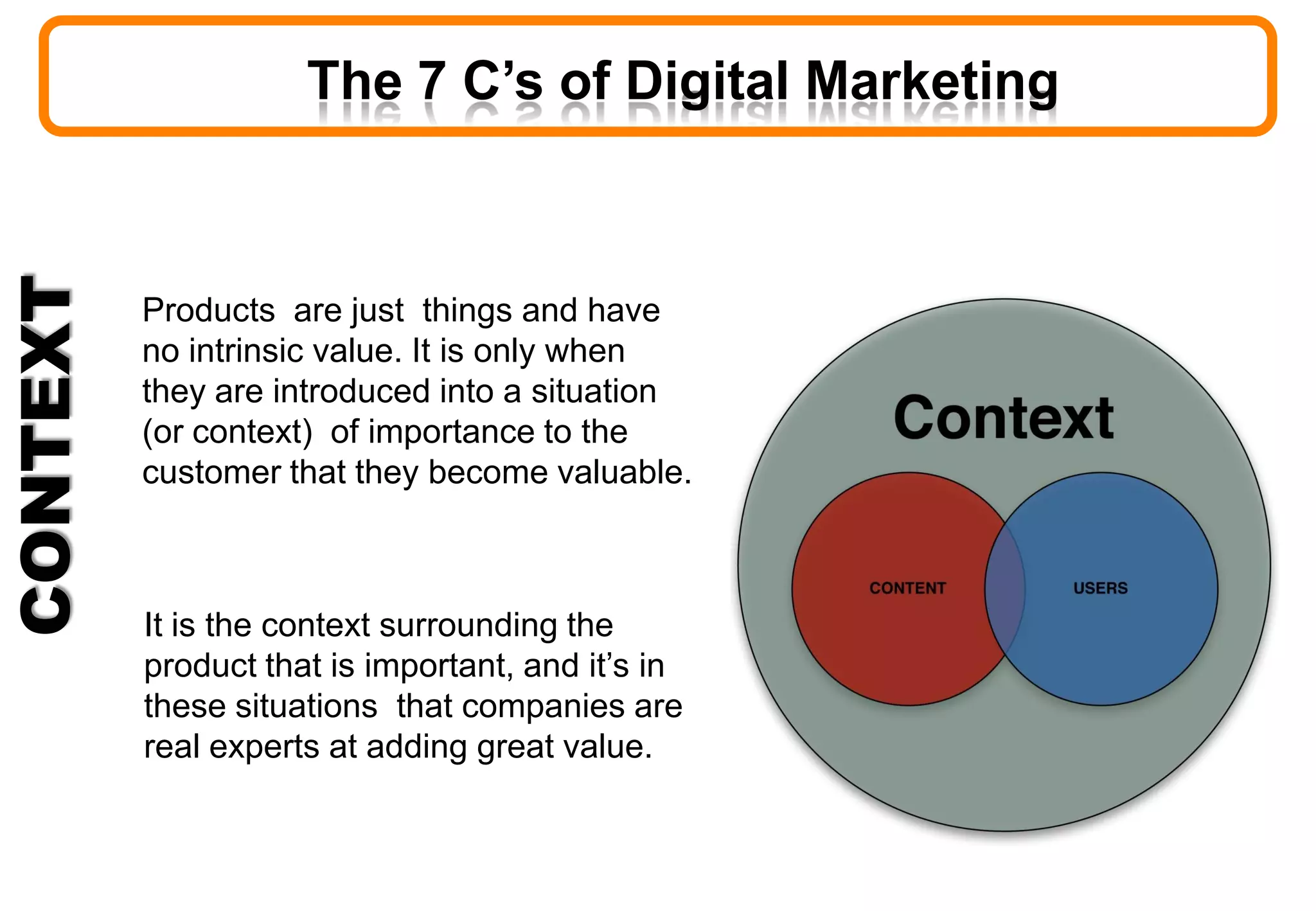 The 7 C's of Digital Marketing

CONTEXT

Products are just things and have no intrinsic value. It is only when they are introduced into a situation (or context) of importance to the customer that they become valuable.

It is the context surrounding the product that is important, and it's in these situations that companies are real experts at adding great value.

Context

CONTENT

USERS